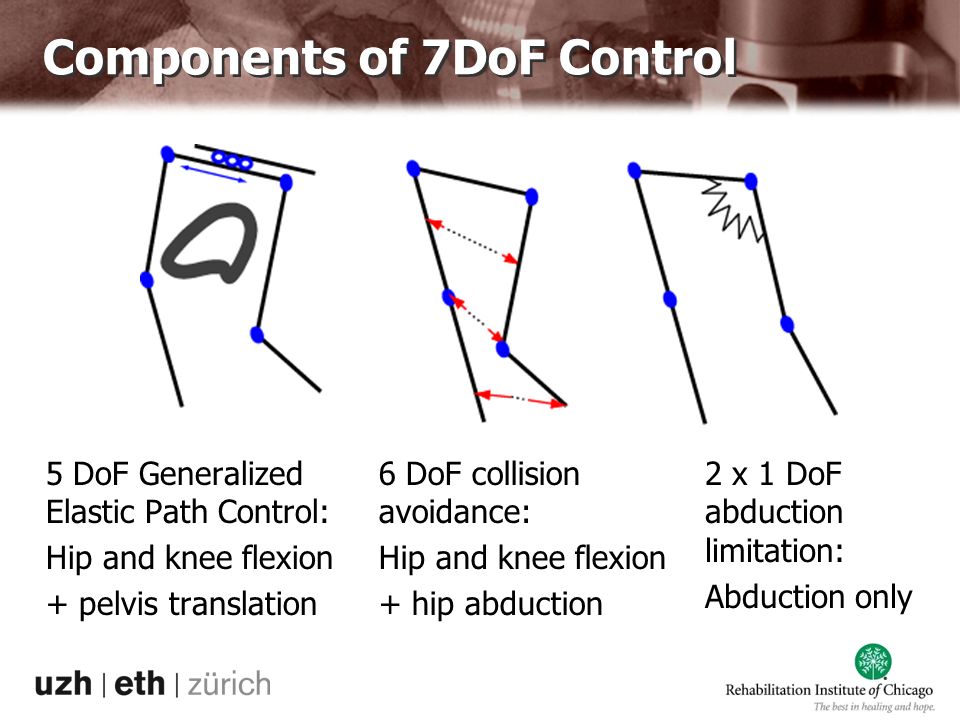 Components of 7DoF Control

5 DoF Generalized Elastic Path Control:

Hip and knee flexion

+ pelvis translation

6 DoF collision avoidance:

Hip and knee flexion

+ hip abduction

2 x 1 DoF abduction limitation:

Abduction only

uzh | eth | zürich

Rehabilitation Institute of Chicago
The best in healing and hope.